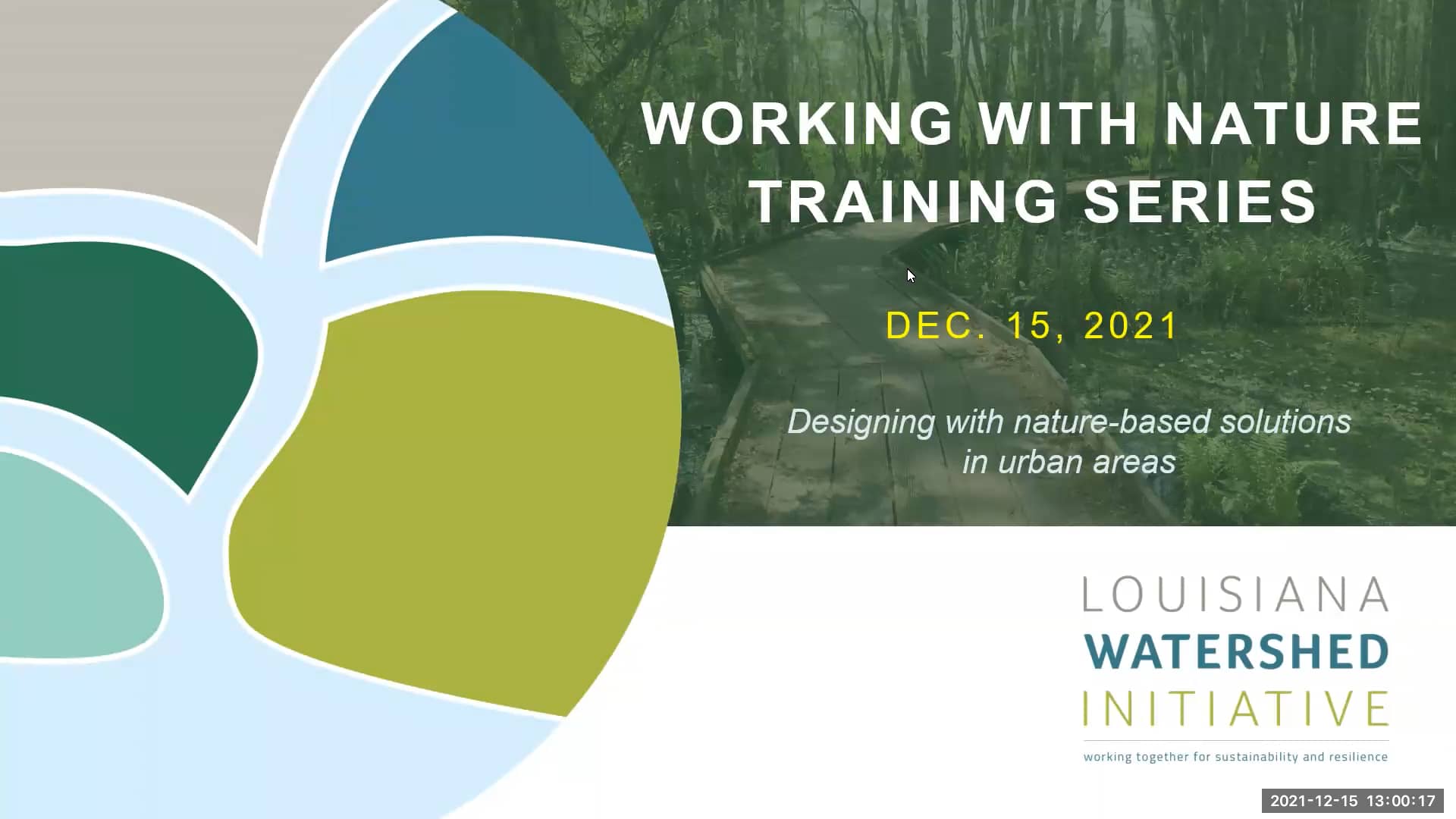 WORKING WITH NATURE TRAINING SERIES

DEC. 15, 2021

Designing with nature-based solutions in urban areas

LOUISIANA
WATERSHED
INITIATIVE
working together for sustainability and resilience

2021-12-15 13:00:17